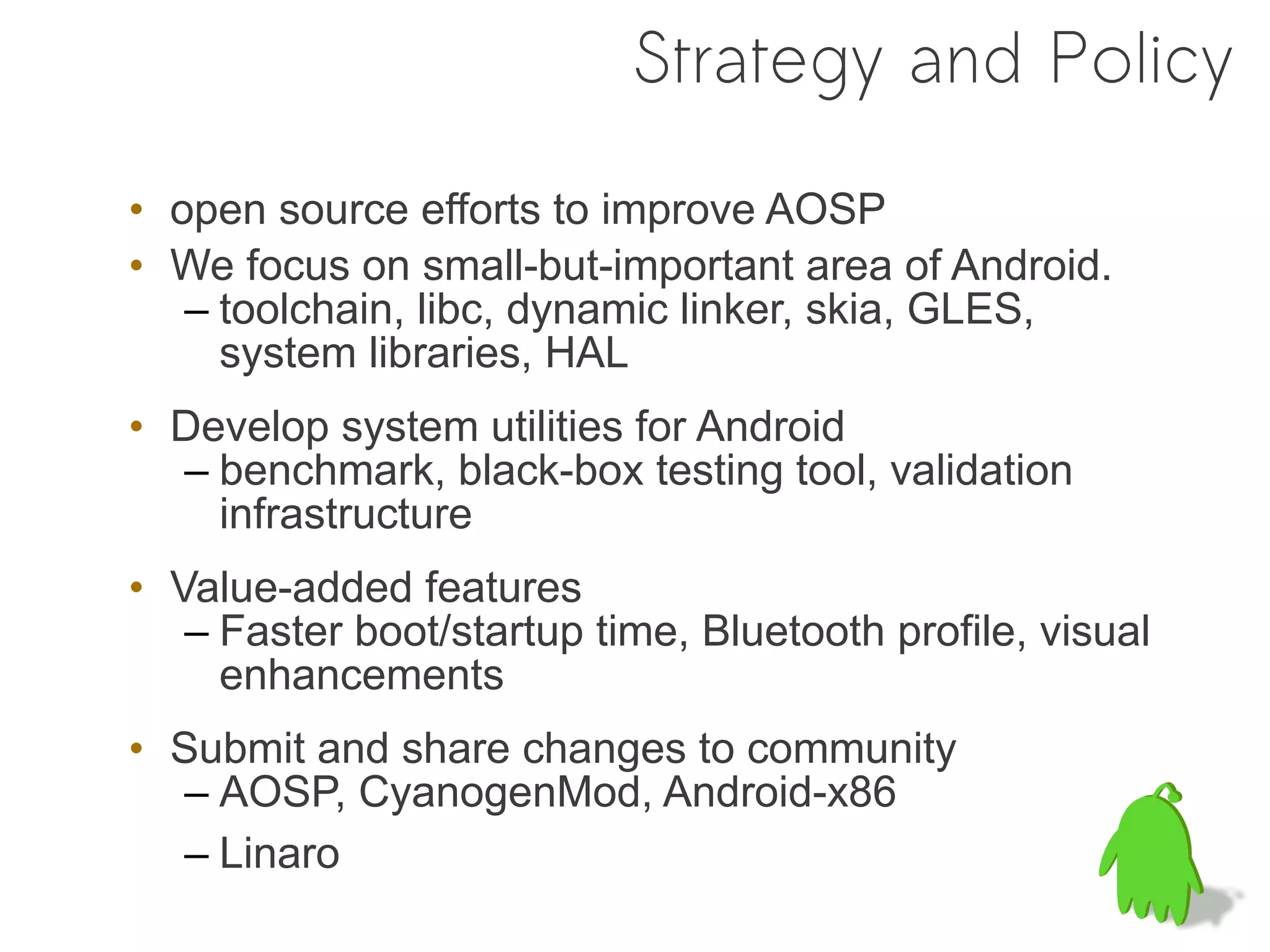 Strategy and Policy

• open source efforts to improve AOSP
• We focus on small-but-important area of Android.
– toolchain, libc, dynamic linker, skia, GLES, system libraries, HAL

• Develop system utilities for Android
– benchmark, black-box testing tool, validation infrastructure

• Value-added features
– Faster boot/startup time, Bluetooth profile, visual enhancements

• Submit and share changes to community
– AOSP, CyanogenMod, Android-x86
– Linaro